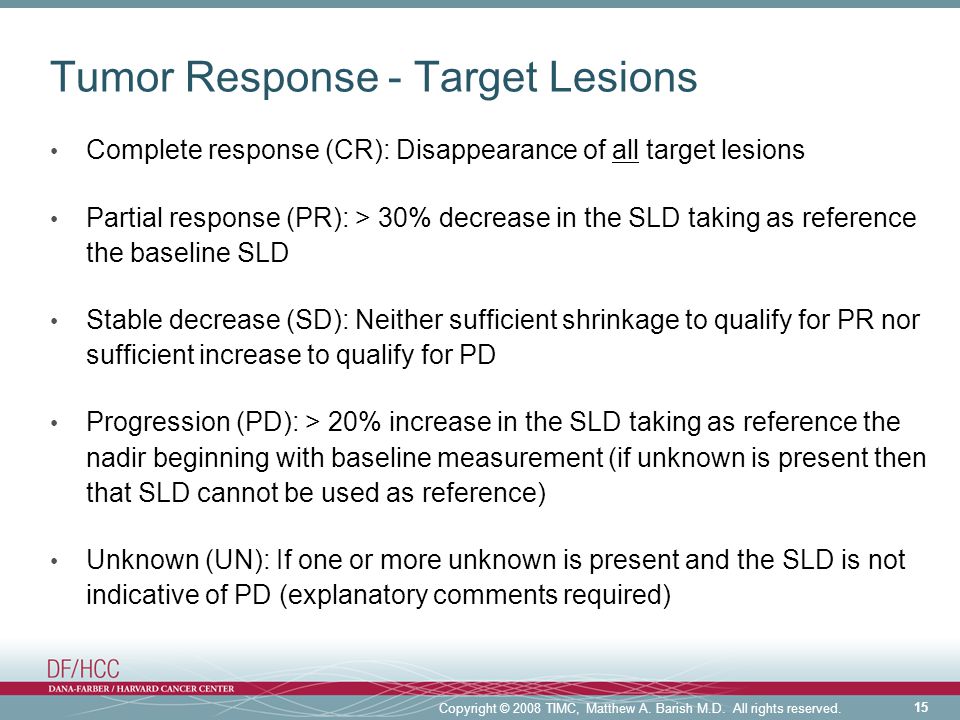 Tumor Response - Target Lesions

• Complete response (CR): Disappearance of all target lesions

• Partial response (PR): > 30% decrease in the SLD taking as reference the baseline SLD

• Stable decrease (SD): Neither sufficient shrinkage to qualify for PR nor sufficient increase to qualify for PD

• Progression (PD): > 20% increase in the SLD taking as reference the nadir beginning with baseline measurement (if unknown is present then that SLD cannot be used as reference)

• Unknown (UN): If one or more unknown is present and the SLD is not indicative of PD (explanatory comments required)

DF/HCC
DANA-FARBER / HARVARD CANCER CENTER

Copyright © 2008 TIMC, Matthew A. Barish M.D. All rights reserved.

15